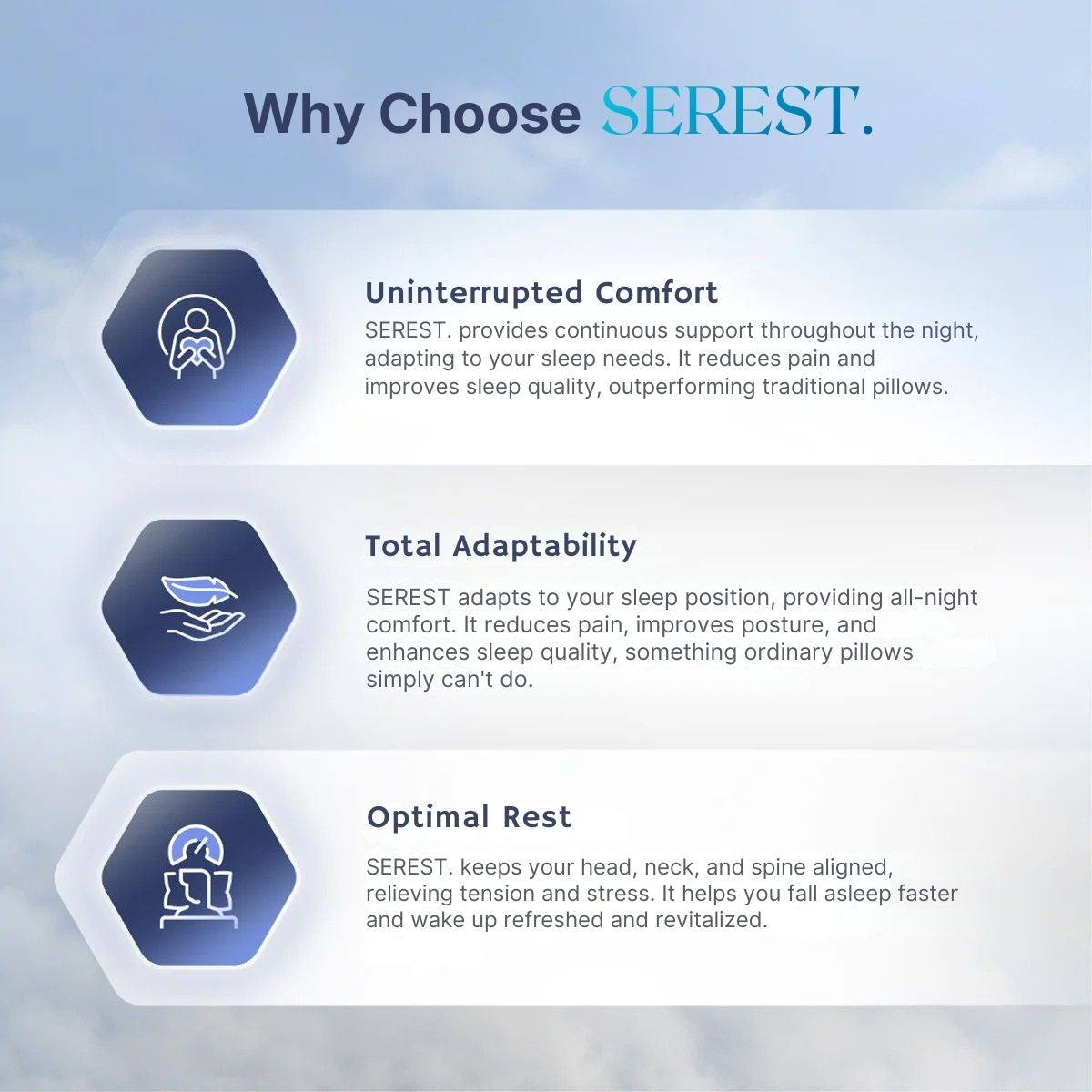 Why Choose SEREST.

Uninterrupted Comfort

SEREST. provides continuous support throughout the night, adapting to your sleep needs. It reduces pain and improves sleep quality, outperforming traditional pillows.

Total Adaptability

SEREST adapts to your sleep position, providing all-night comfort. It reduces pain, improves posture, and enhances sleep quality, something ordinary pillows simply can't do.

Optimal Rest

SEREST. keeps your head, neck, and spine aligned, relieving tension and stress. It helps you fall asleep faster and wake up refreshed and revitalized.